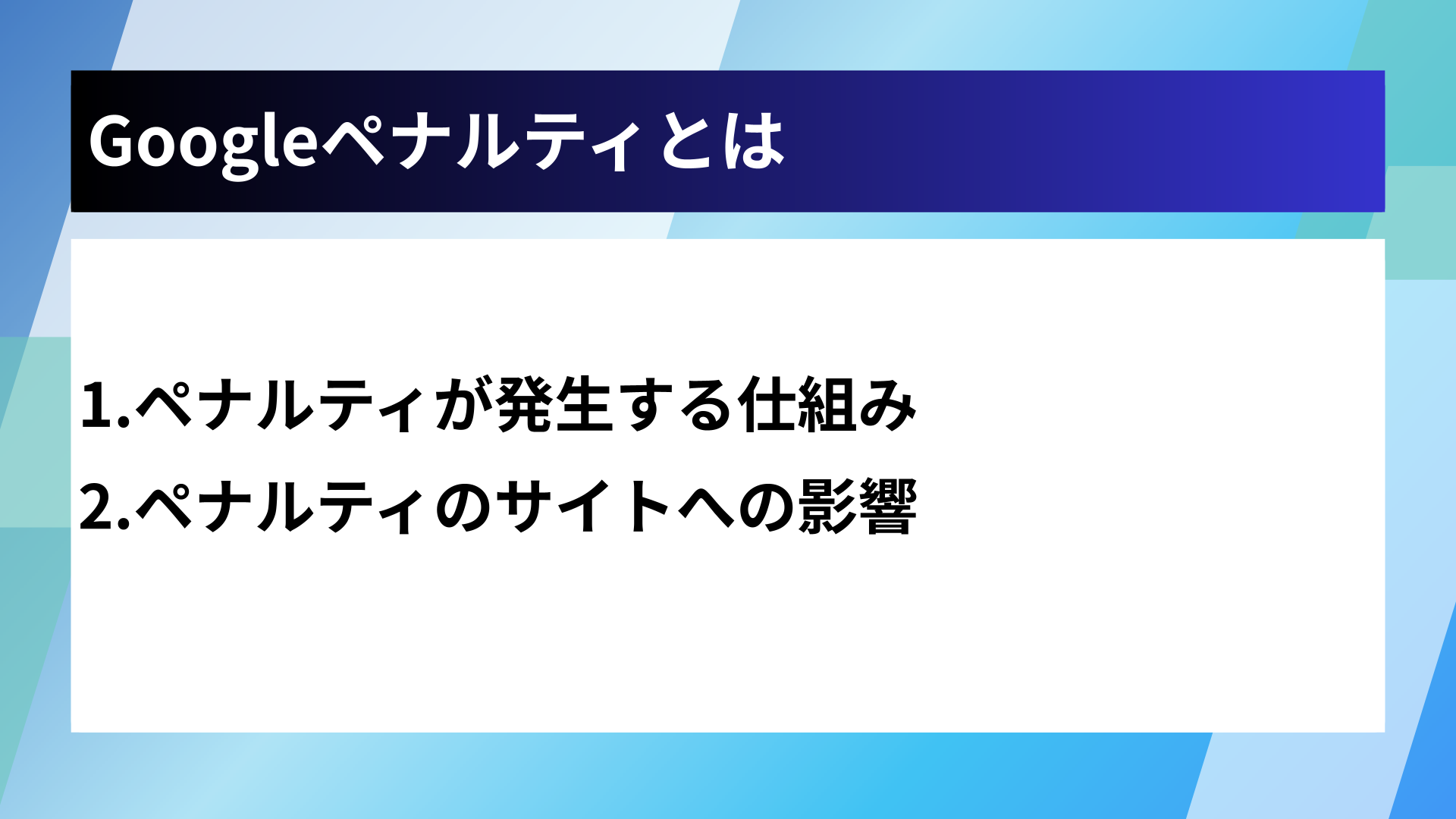 Googleペナルティとは

1.ペナルティが発生する仕組み
2.ペナルティのサイトへの影響